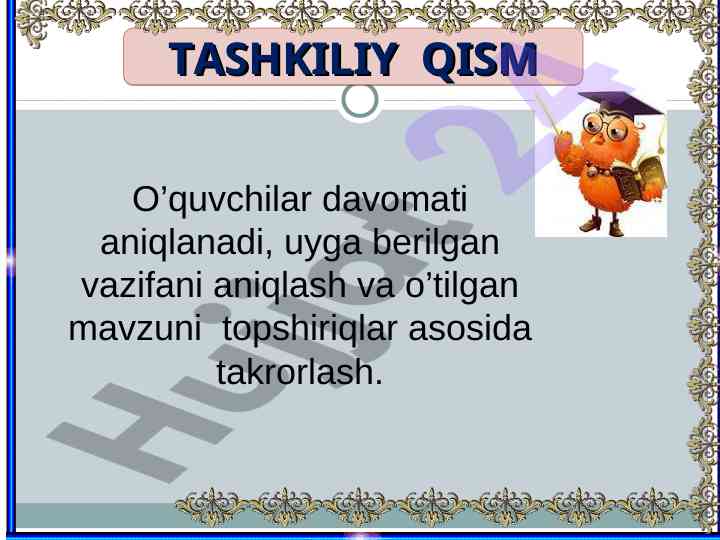 TASHKILIY QISM

O’quvchilar davomati aniqlanadi, uyga berilgan vazifani aniqlash va o’tilgan mavzuni topshiriqlar asosida takrorlash.

Hujjat24